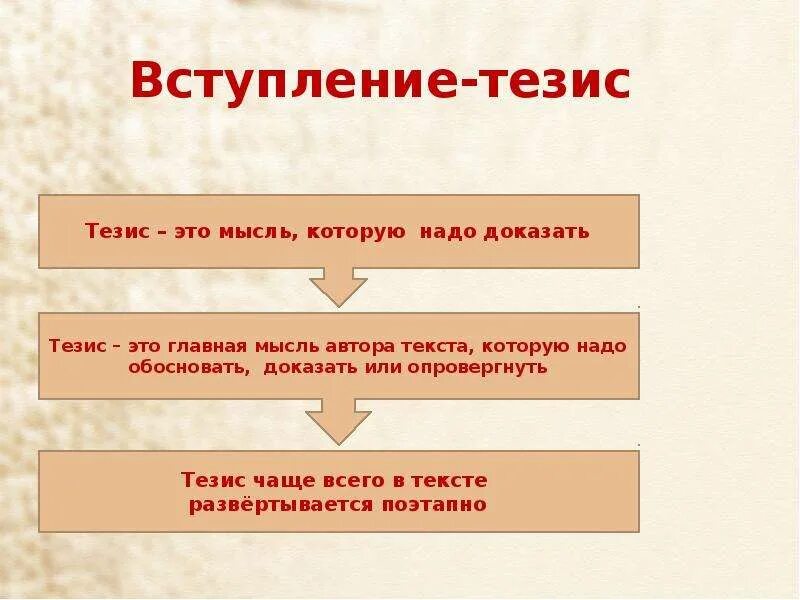 Вступление-тезис

Тезис – это мысль, которую надо доказать

Тезис – это главная мысль автора текста, которую надо обосновать, доказать или опровергнуть

Тезис чаще всего в тексте развёртывается поэтапно